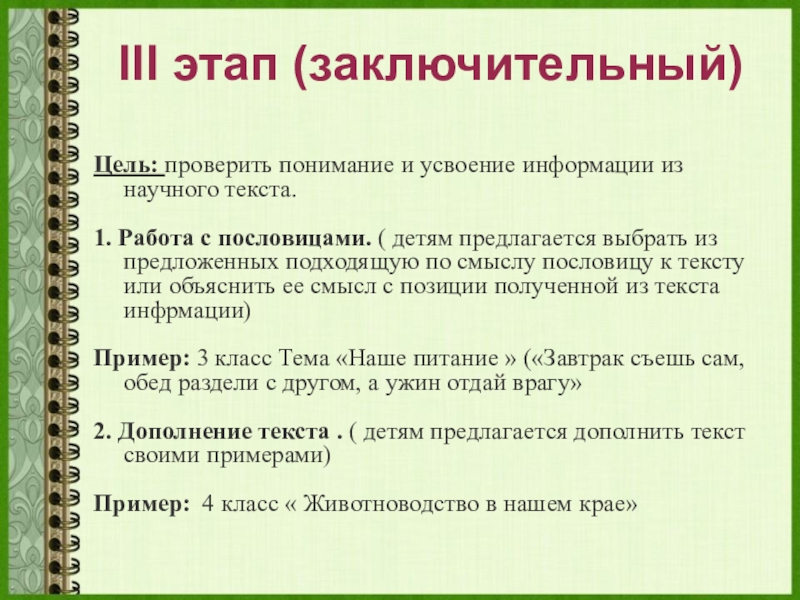 III этап (заключительный)

Цель: проверить понимание и усвоение информации из научного текста.

1. Работа с пословицами. ( детям предлагается выбрать из предложенных подходящую по смыслу пословицу к тексту или объяснить ее смысл с позиции полученной из текста инфрмации)

Пример: 3 класс Тема «Наше питание » («Завтрак съешь сам, обед раздели с другом, а ужин отдай врагу»

2. Дополнение текста . ( детям предлагается дополнить текст своими примерами)

Пример: 4 класс « Животноводство в нашем крае»